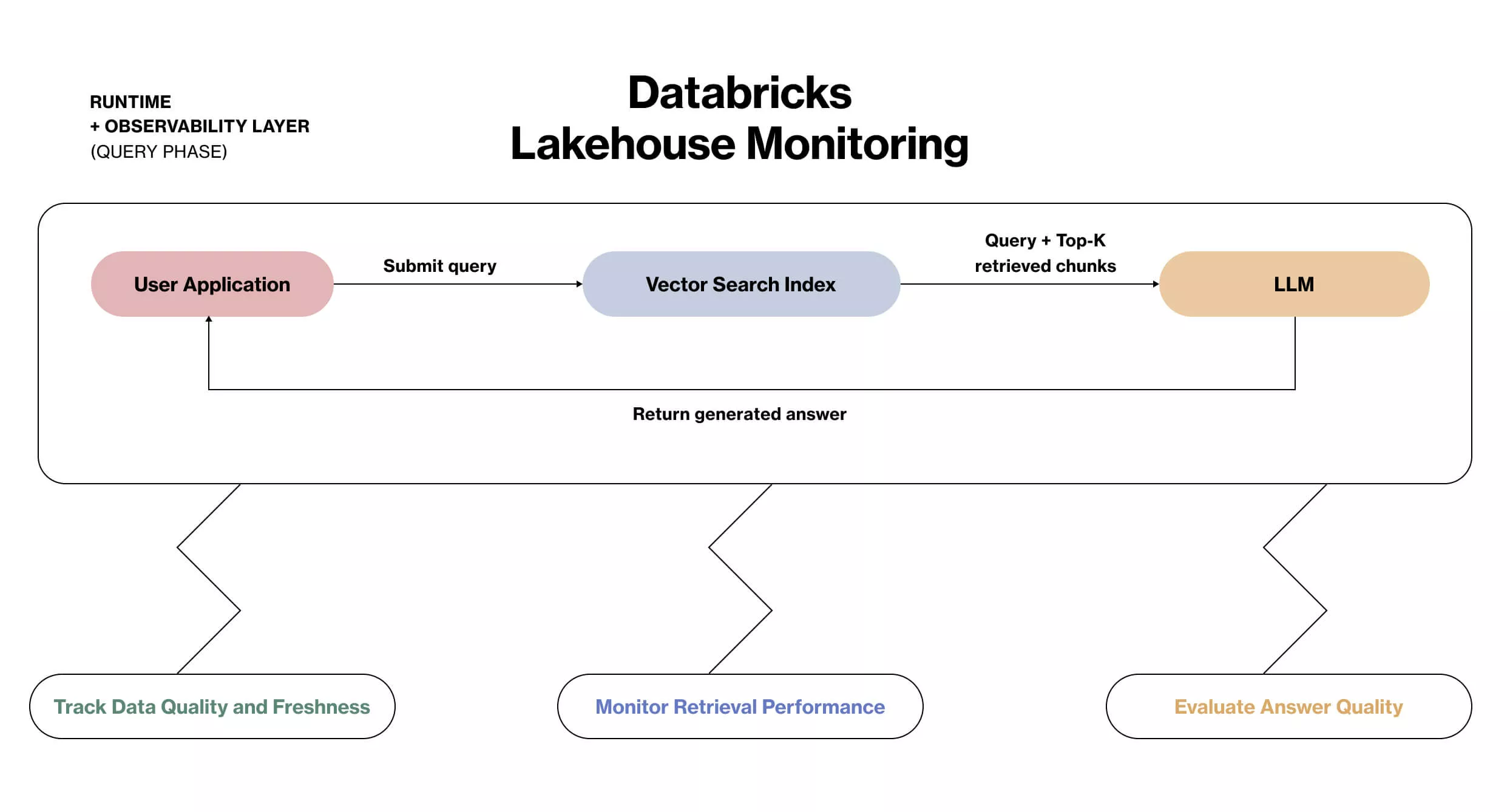 RUNTIME
+ OBSERVABILITY LAYER
(QUERY PHASE)

Databricks
Lakehouse Monitoring

User Application

Submit query

Vector Search Index

Query + Top-K
retrieved chunks

LLM

Return generated answer

Track Data Quality and Freshness

Monitor Retrieval Performance

Evaluate Answer Quality